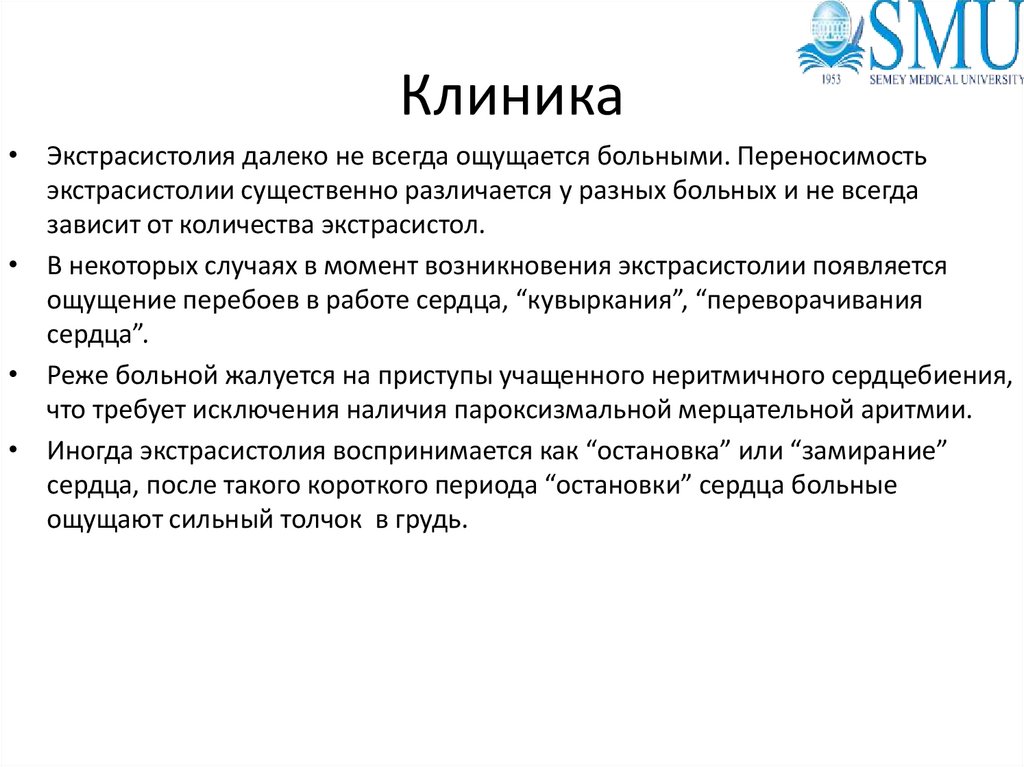 SMU
1953 SEMEY MEDICAL UNIVERSITY

Клиника

• Экстрасистолия далеко не всегда ощущается больными. Переносимость экстрасистолии существенно различается у разных больных и не всегда зависит от количества экстрасистол.
• В некоторых случаях в момент возникновения экстрасистолии появляется ощущение перебоев в работе сердца, “кувыркания”, “переворачивания сердца”.
• Реже больной жалуется на приступы учащенного неритмичного сердцебиения, что требует исключения наличия пароксизмальной мерцательной аритмии.
• Иногда экстрасистолия воспринимается как “остановка” или “замирание” сердца, после такого короткого периода “остановки” сердца больные ощущают сильный толчок в грудь.